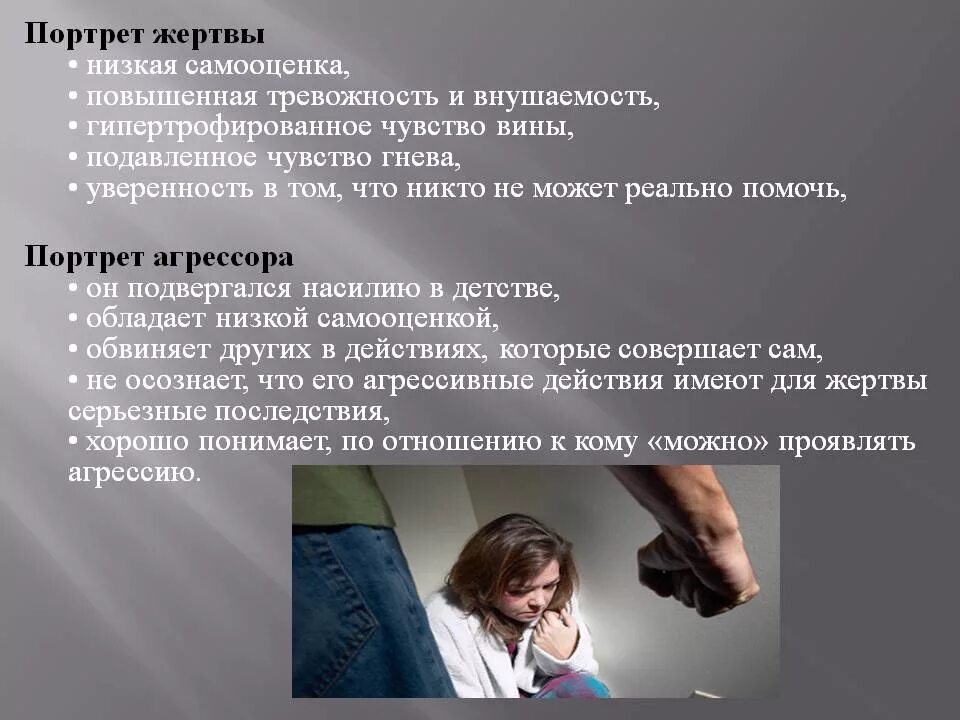 Портрет жертвы
• низкая самооценка,
• повышенная тревожность и внушаемость,
• гипертрофированное чувство вины,
• подавленное чувство гнева,
• уверенность в том, что никто не может реально помочь,

Портрет агрессора
• он подвергался насилию в детстве,
• обладает низкой самооценкой,
• обвиняет других в действиях, которые совершает сам,
• не осознает, что его агрессивные действия имеют для жертвы серьезные последствия,
• хорошо понимает, по отношению к кому «можно» проявлять агрессию.